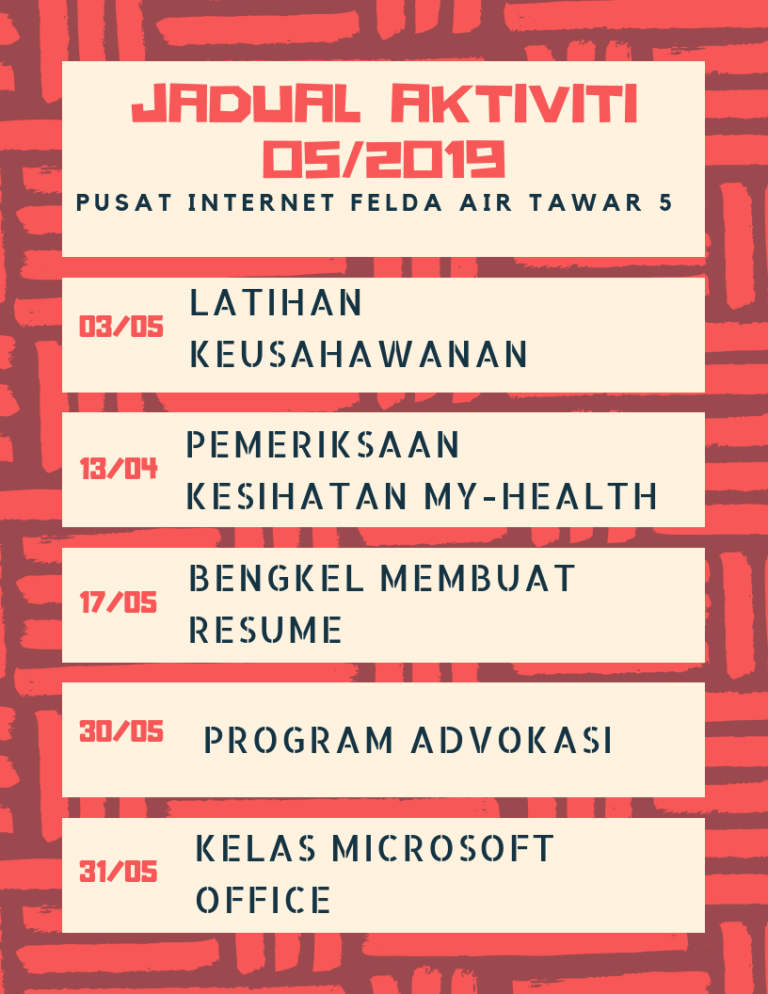 JADUAL AKTIVITI 05/2019
PUSAT INTERNET FELDA AIR TAWAR 5

03/05 LATIHAN KEUSAHAWANAN

13/04 PEMERIKSAAN KESIHATAN MY-HEALTH

17/05 BENGKEL MEMBUAT RESUME

30/05 PROGRAM ADVOKASI

31/05 KELAS MICROSOFT OFFICE